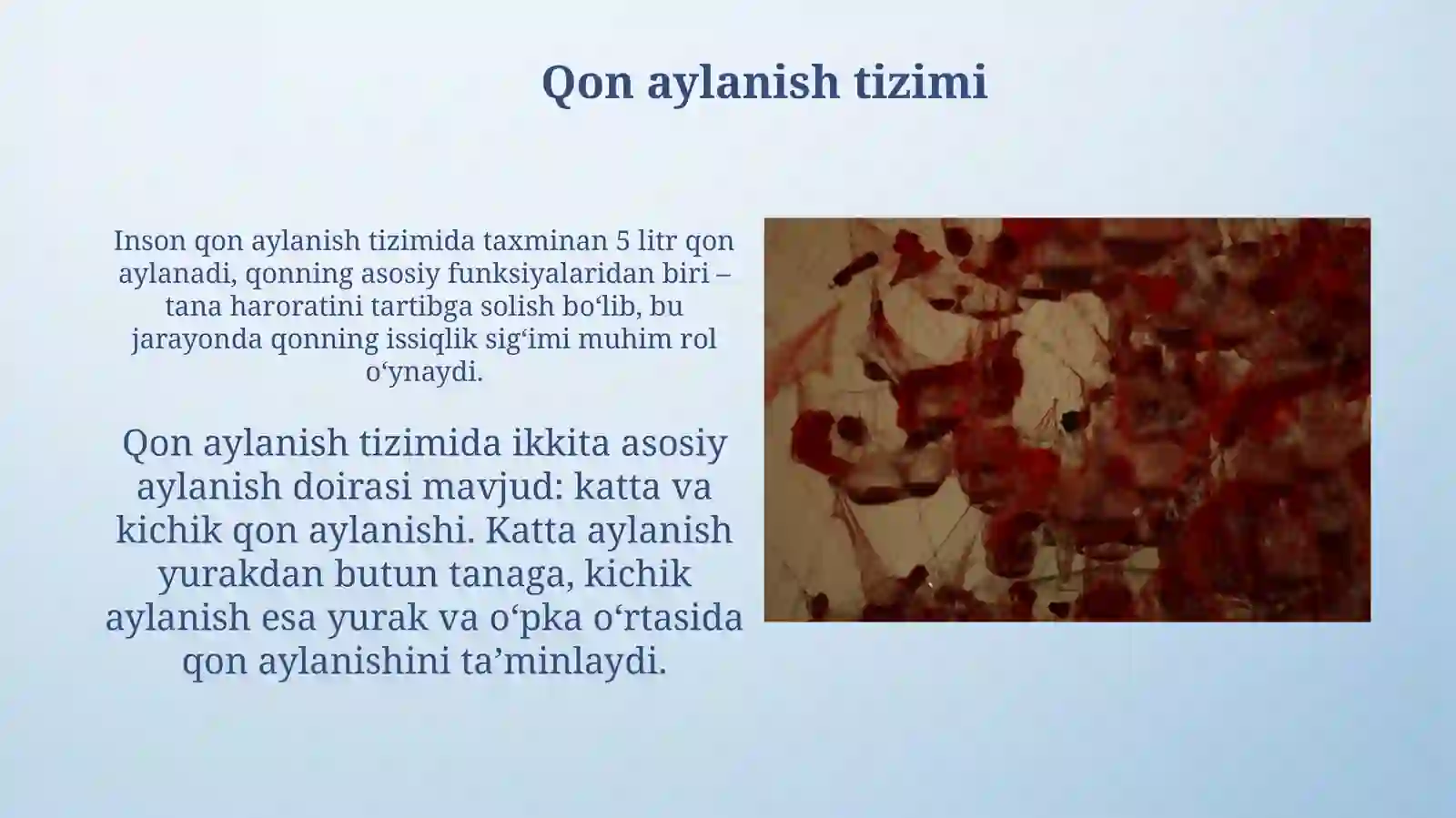 Qon aylanish tizimi

Inson qon aylanish tizimida taxminan 5 litr qon aylanadi, qonning asosiy funksiyalaridan biri – tana haroratini tartibga solish bo‘lib, bu jarayonda qonning issiqlik sig‘imi muhim rol o‘ynaydi.

Qon aylanish tizimida ikkita asosiy aylanish doirasi mavjud: katta va kichik qon aylanishi. Katta aylanish yurakdan butun tanaga, kichik aylanish esa yurak va o‘pka o‘rtasida qon aylanishini ta’minlaydi.